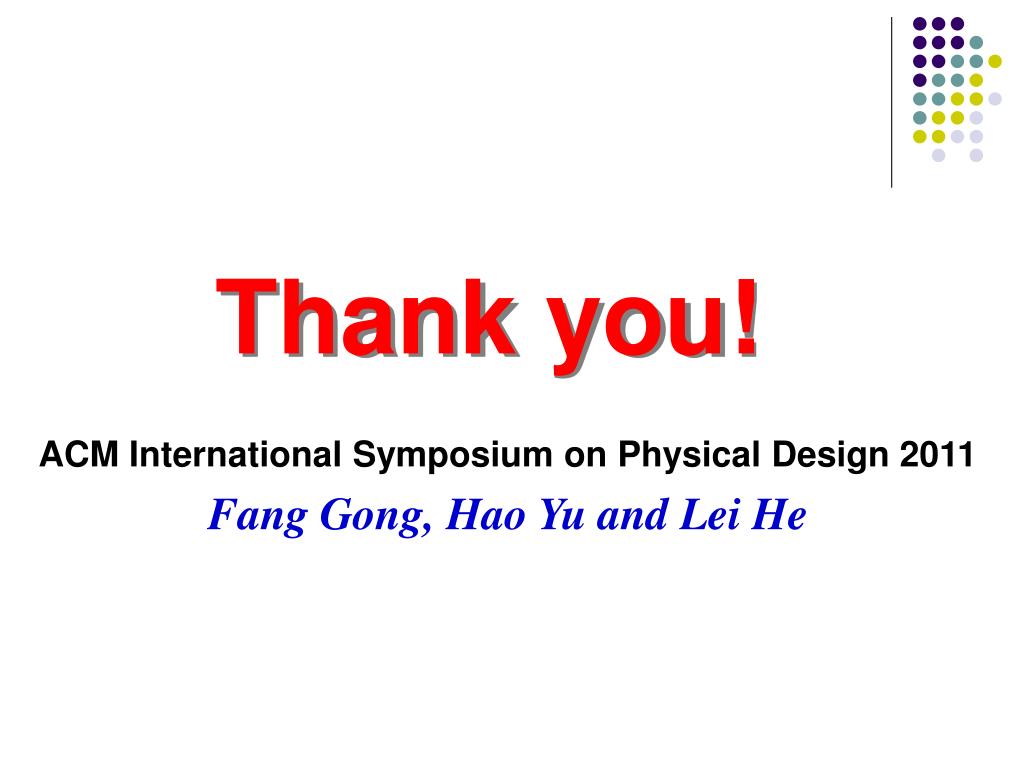 Thank you!

ACM International Symposium on Physical Design 2011

Fang Gong, Hao Yu and Lei He